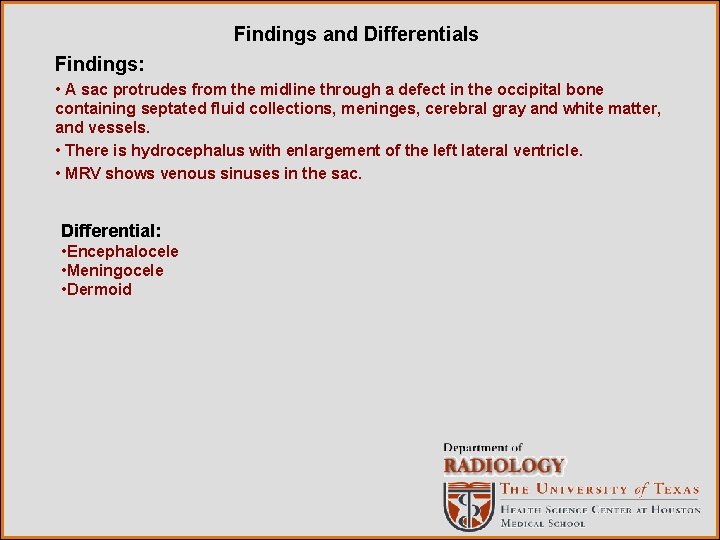 Findings and Differentials

Findings:

• A sac protrudes from the midline through a defect in the occipital bone containing septated fluid collections, meninges, cerebral gray and white matter, and vessels.

• There is hydrocephalus with enlargement of the left lateral ventricle.

• MRV shows venous sinuses in the sac.

Differential:
•Encephalocele
•Meningocele
•Dermoid

Department of
RADIOLOGY
THE UNIVERSITY of TEXAS
HEALTH SCIENCE CENTER AT HOUSTON
MEDICAL SCHOOL